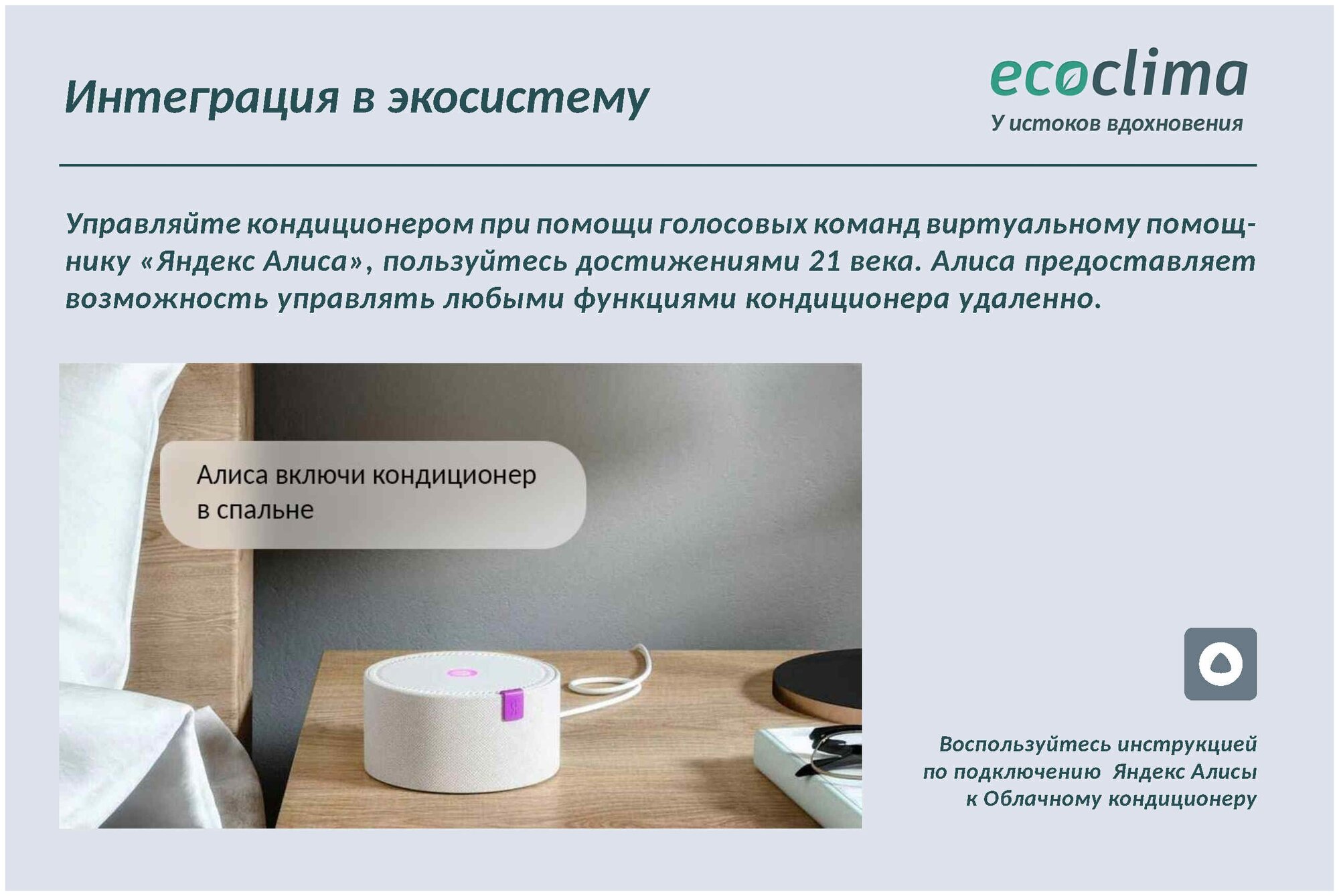 Интеграция в экосистему

ecoclima
У истоков вдохновения

Управляйте кондиционером при помощи голосовых команд виртуальному помощнику «Яндекс Алиса», пользуйтесь достижениями 21 века. Алиса предоставляет возможность управлять любыми функциями кондиционера удаленно.

Алиса включи кондиционер в спальне

Воспользуйтесь инструкцией по подключению Яндекс Алисы к Облачному кондиционеру